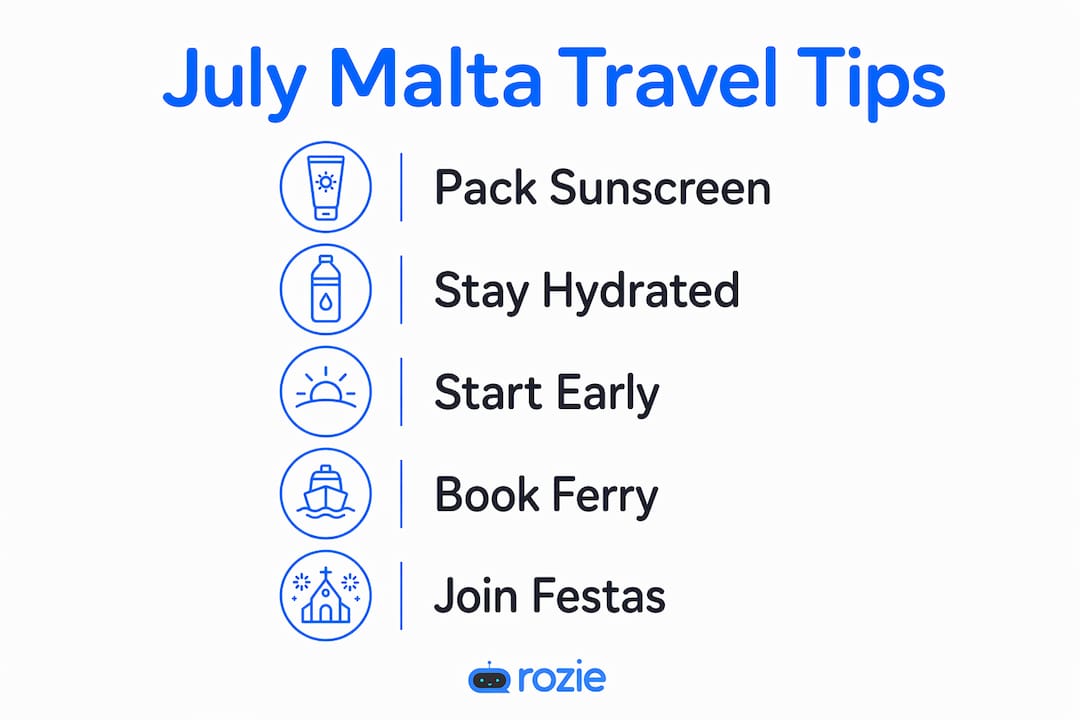 July Malta Travel Tips

Pack Sunscreen

Stay Hydrated

Start Early

Book Ferry

Join Festas

rozie